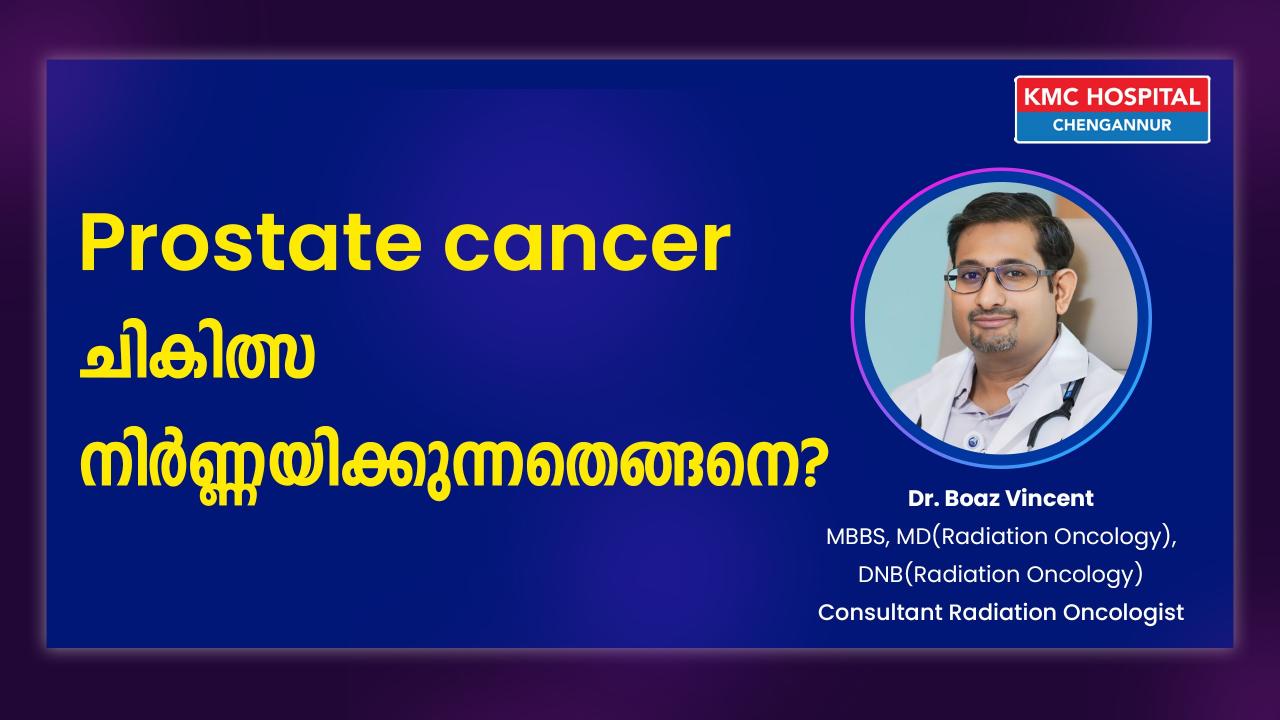 KMC HOSPITAL
CHENGANNUR

Prostate cancer
ചികിത്സ
നിർണ്ണയിക്കുന്നതെങ്ങനെ?

Dr. Boaz Vincent
MBBS, MD(Radiation Oncology),
DNB(Radiation Oncology)
Consultant Radiation Oncologist